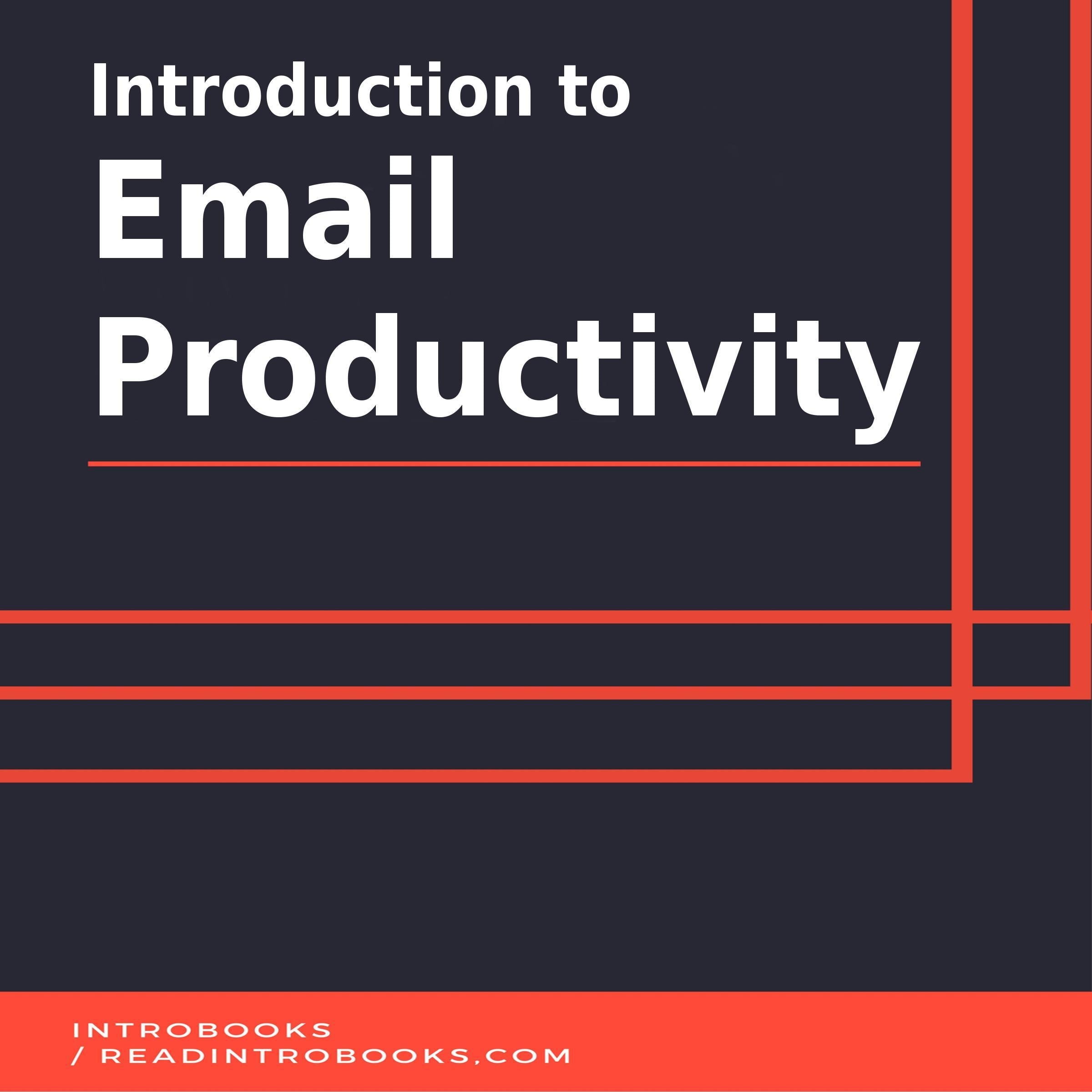 Introduction to
Email
Productivity

INTROBOOKS
/ READINTROBOOKS,COM